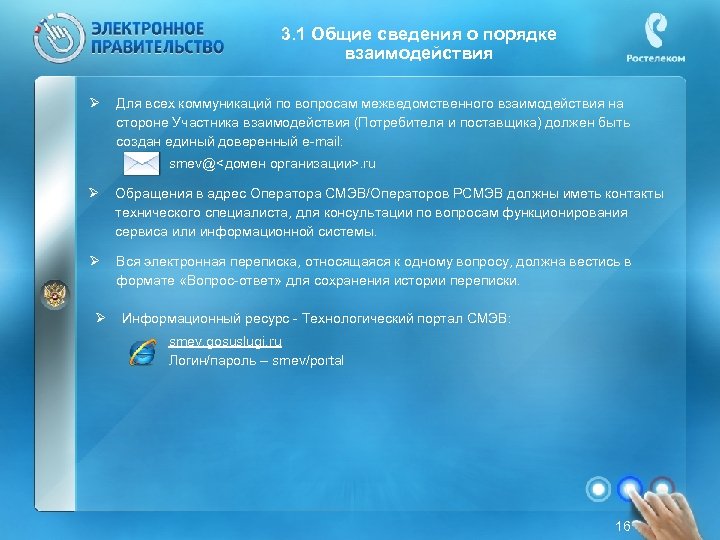 ЭЛЕКТРОННОЕ ПРАВИТЕЛЬСТВО

3.1 Общие сведения о порядке взаимодействия

Ростелеком

➢ Для всех коммуникаций по вопросам межведомственного взаимодействия на стороне Участника взаимодействия (Потребителя и поставщика) должен быть создан единый доверенный e-mail:

smev@<домен организации>.ru

➢ Обращения в адрес Оператора СМЭВ/Операторов РСМЭВ должны иметь контакты технического специалиста, для консультации по вопросам функционирования сервиса или информационной системы.

➢ Вся электронная переписка, относящаяся к одному вопросу, должна вестись в формате «Вопрос-ответ» для сохранения истории переписки.

➢ Информационный ресурс - Технологический портал СМЭВ:

smev.gosuslugi.ru
Логин/пароль – smev/portal

16